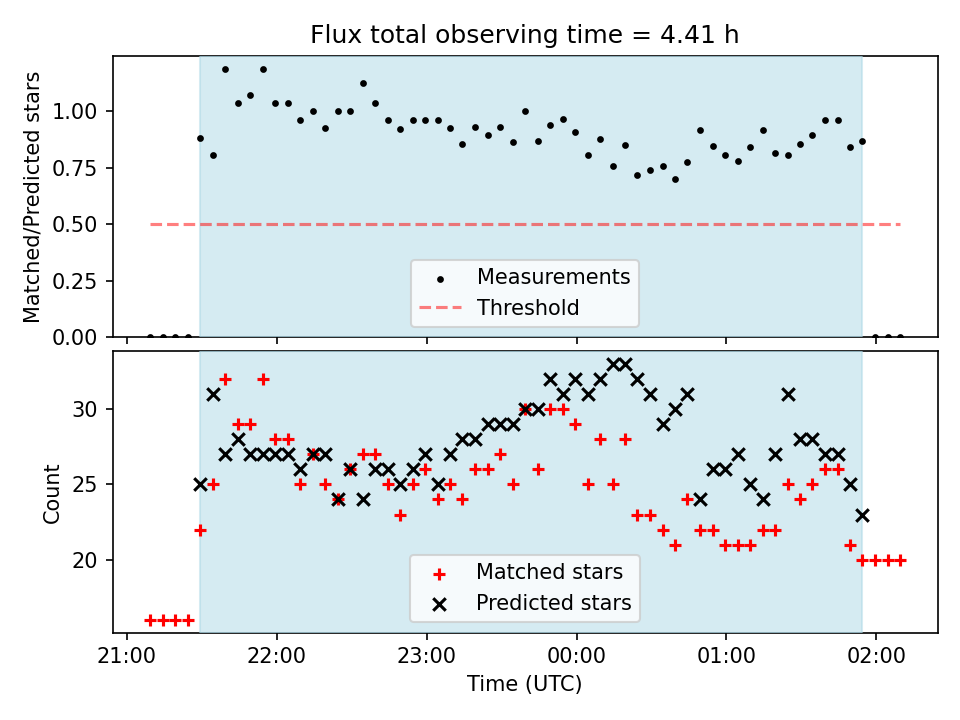 Flux total observing time = 4.41 h

Matched/Predicted stars

1.00
0.75
0.50
0.25
0.00

Measurements
Threshold

Count

30
25
20

Matched stars
Predicted stars

21:00
22:00
23:00
00:00
01:00
02:00

Time (UTC)